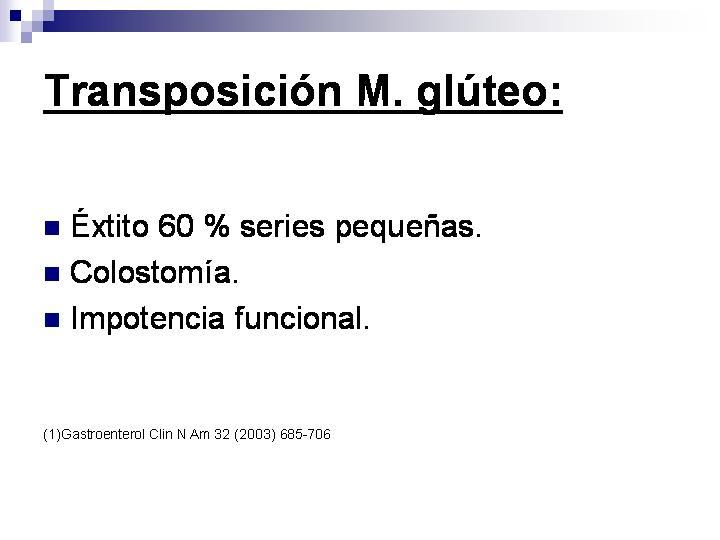 Transposición M. glúteo:

Éxtito 60 % series pequeñas.
Colostomía.
Impotencia funcional.

(1)Gastroenterol Clin N Am 32 (2003) 685-706